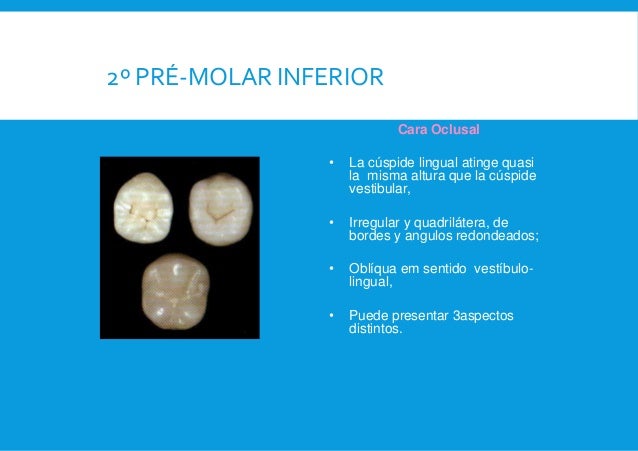 2º PRÉ-MOLAR INFERIOR

Cara Oclusal

• La cúspide lingual atinge quasi la misma altura que la cúspide vestibular,

• Irregular y quadrilátera, de bordes y angulos redondeados;

• Oblíqua em sentido vestíbulo-lingual,

• Puede presentar 3aspectos distintos.